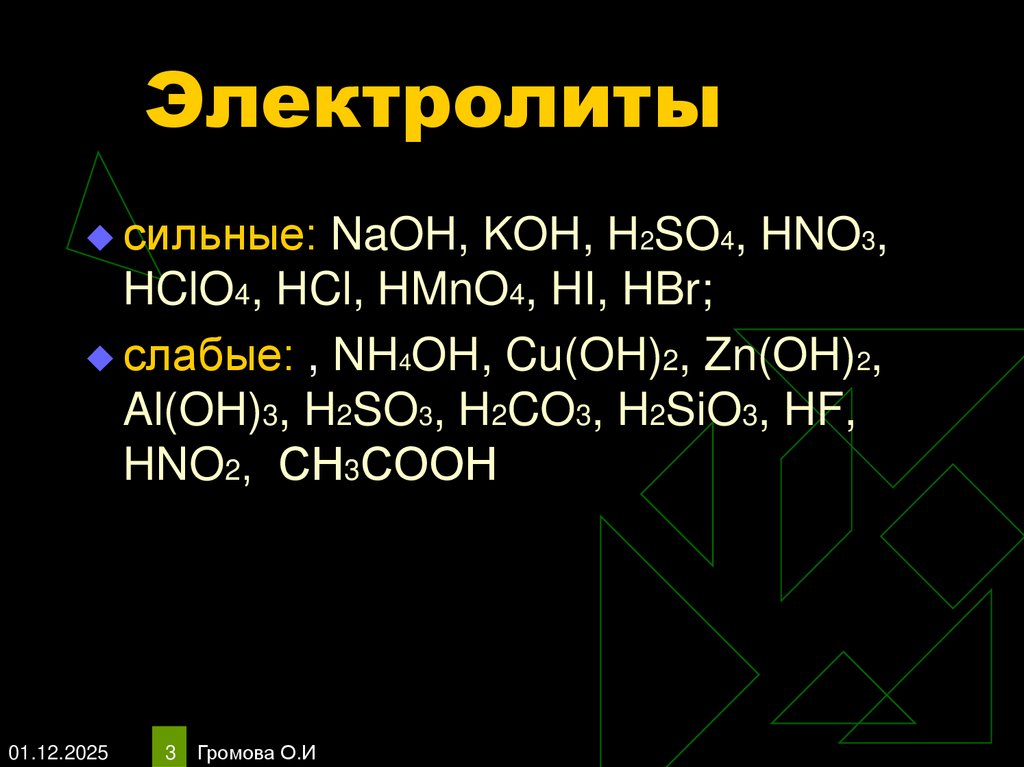 Электролиты

сильные: $NaOH$, $KOH$, $H_2SO_4$, $HNO_3$, $HClO_4$, $HCl$, $HMnO_4$, $HI$, $HBr$;

слабые: , $NH_4OH$, $Cu(OH)_2$, $Zn(OH)_2$, $Al(OH)_3$, $H_2SO_3$, $H_2CO_3$, $H_2SiO_3$, $HF$, $HNO_2$, $CH_3COOH$

01.12.2025 3 Громова О.И